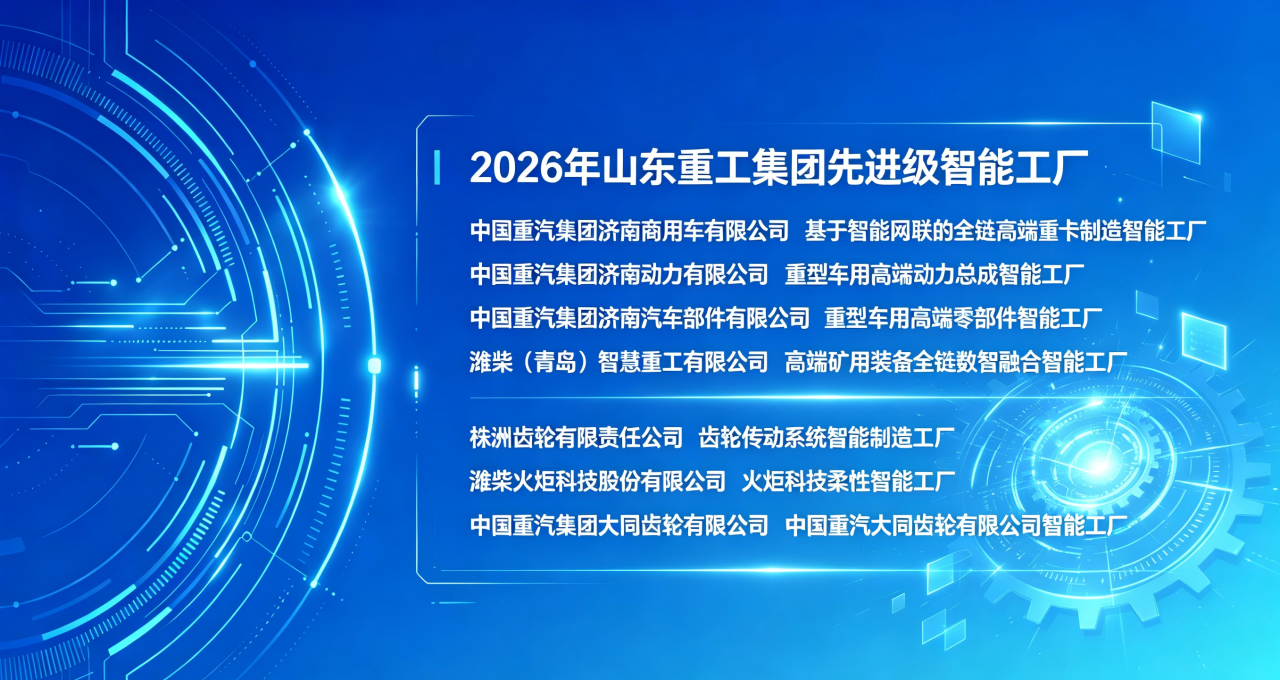 2026年山东重工集团先进级智能工厂

中国重汽集团济南商用车有限公司 基于智能网联的全链高端重卡制造智能工厂

中国重汽集团济南动力有限公司 重型车用高端动力总成智能工厂

中国重汽集团济南汽车部件有限公司 重型车用高端零部件智能工厂

潍柴（青岛）智慧重工有限公司 高端矿用装备全链数智融合智能工厂

株洲齿轮有限责任公司 齿轮传动系统智能制造工厂

潍柴火炬科技股份有限公司 火炬科技柔性智能工厂

中国重汽集团大同齿轮有限公司 中国重汽大同齿轮有限公司智能工厂